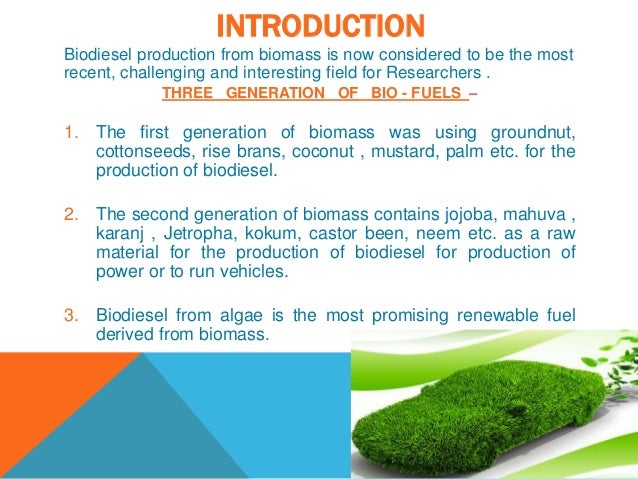 INTRODUCTION

Biodiesel production from biomass is now considered to be the most recent, challenging and interesting field for Researchers .

THREE GENERATION OF BIO - FUELS –

1. The first generation of biomass was using groundnut, cottonseeds, rise brans, coconut , mustard, palm etc. for the production of biodiesel.

2. The second generation of biomass contains jojoba, mahuva , karanj , Jetropha, kokum, castor been, neem etc. as a raw material for the production of biodiesel for production of power or to run vehicles.

3. Biodiesel from algae is the most promising renewable fuel derived from biomass.